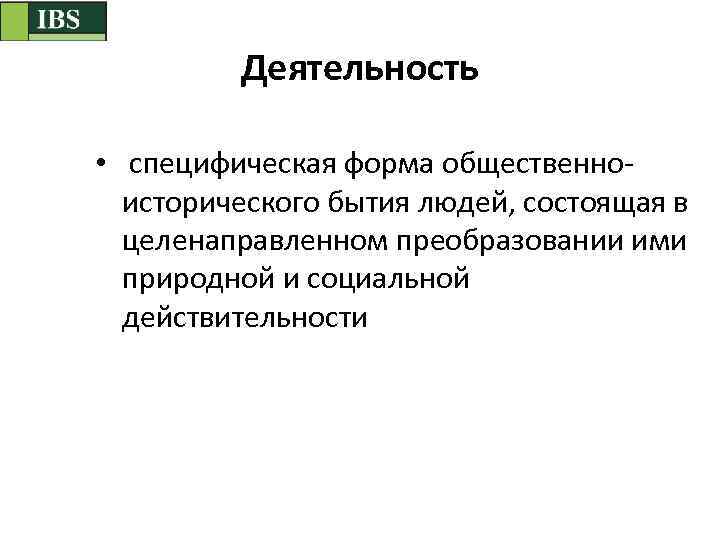 IBS

Деятельность

• специфическая форма общественно-исторического бытия людей, состоящая в целенаправленном преобразовании ими природной и социальной действительности